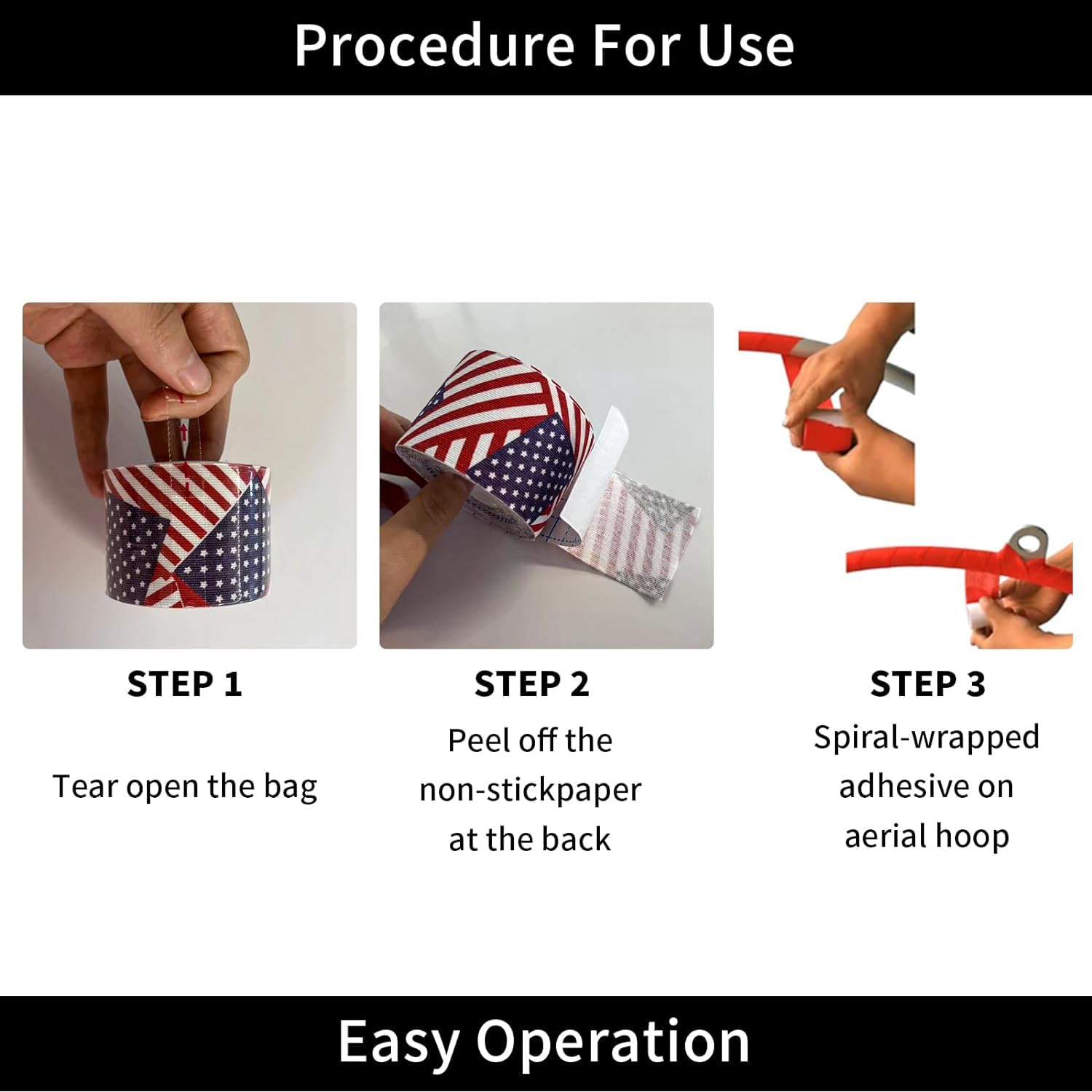 Procedure For Use

STEP 1

Tear open the bag

STEP 2

Peel off the non-stickpaper at the back

STEP 3

Spiral-wrapped adhesive on aerial hoop

Easy Operation